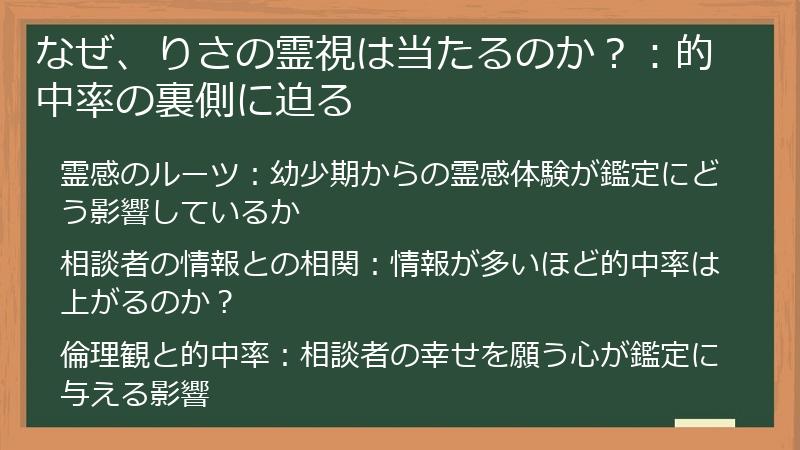 なぜ、りさの霊視は当たるのか？：的中率の裏側に迫る

霊感のルーツ：幼少期からの霊感体験が鑑定にどう影響しているか

相談者の情報との相関：情報が多いほど的中率は上がるのか？

倫理観と的中率：相談者の幸せを願う心が鑑定に与える影響